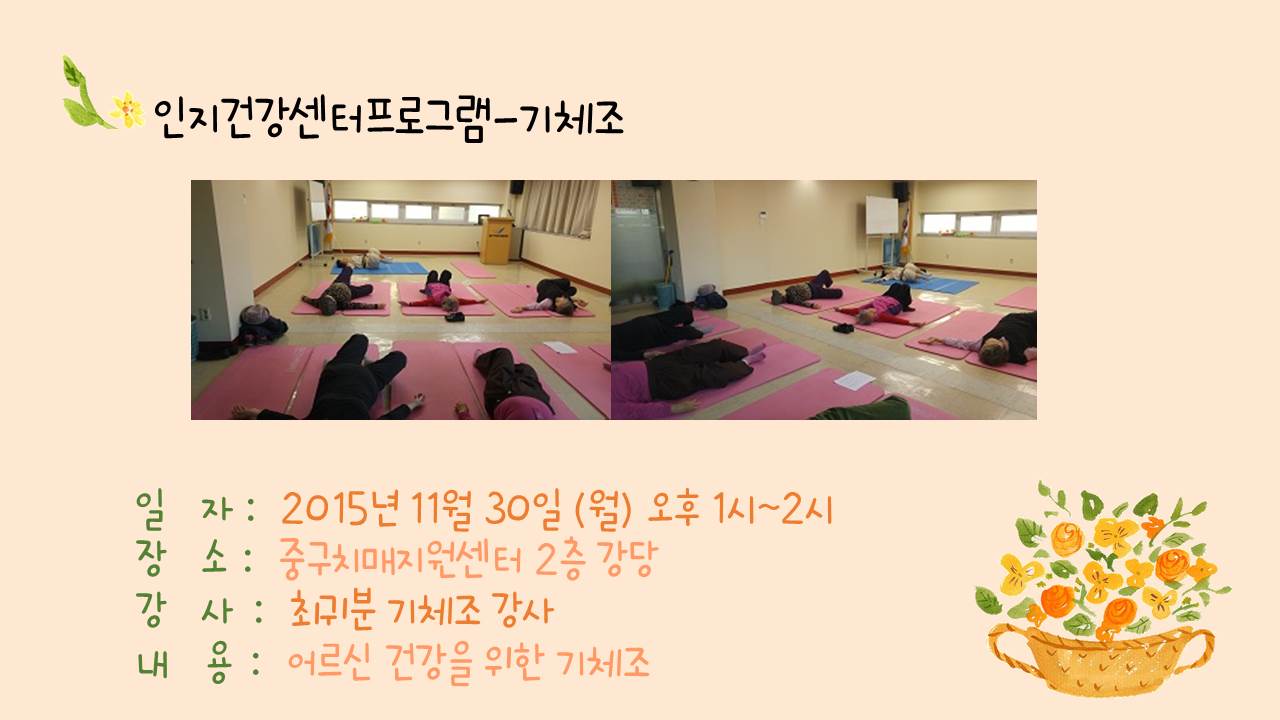 인지건강센터프로그램-기체조

일 자 : 2015년 11월 30일 (월) 오후 1시~2시
장 소 : 중구치매지원센터 2층 강당
강 사 : 최귀분 기체조 강사
내 용 : 어르신 건강을 위한 기체조